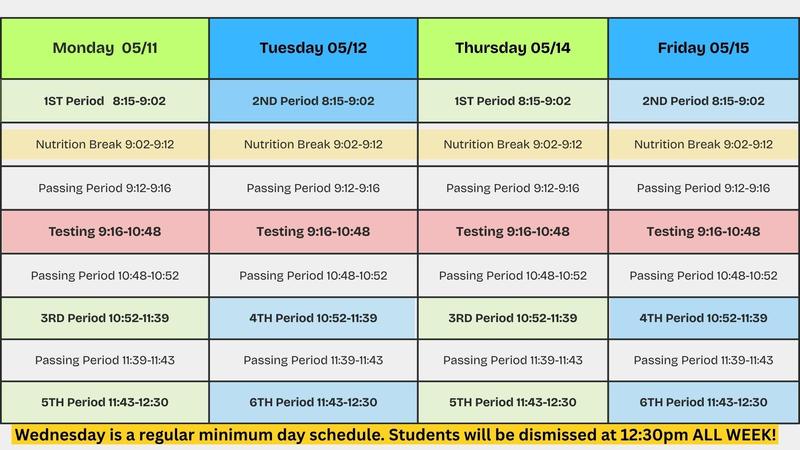 | Monday 05/11 | Tuesday 05/12 | Thursday 05/14 | Friday 05/15 |
|---|---|---|---|
| 1ST Period 8:15-9:02 | 2ND Period 8:15-9:02 | 1ST Period 8:15-9:02 | 2ND Period 8:15-9:02 |
| Nutrition Break 9:02-9:12 | Nutrition Break 9:02-9:12 | Nutrition Break 9:02-9:12 | Nutrition Break 9:02-9:12 |
| Passing Period 9:12-9:16 | Passing Period 9:12-9:16 | Passing Period 9:12-9:16 | Passing Period 9:12-9:16 |
| Testing 9:16-10:48 | Testing 9:16-10:48 | Testing 9:16-10:48 | Testing 9:16-10:48 |
| Passing Period 10:48-10:52 | Passing Period 10:48-10:52 | Passing Period 10:48-10:52 | Passing Period 10:48-10:52 |
| 3RD Period 10:52-11:39 | 4TH Period 10:52-11:39 | 3RD Period 10:52-11:39 | 4TH Period 10:52-11:39 |
| Passing Period 11:39-11:43 | Passing Period 11:39-11:43 | Passing Period 11:39-11:43 | Passing Period 11:39-11:43 |
| 5TH Period 11:43-12:30 | 6TH Period 11:43-12:30 | 5TH Period 11:43-12:30 | 6TH Period 11:43-12:30 |

Wednesday is a regular minimum day schedule. Students will be dismissed at 12:30pm ALL WEEK!